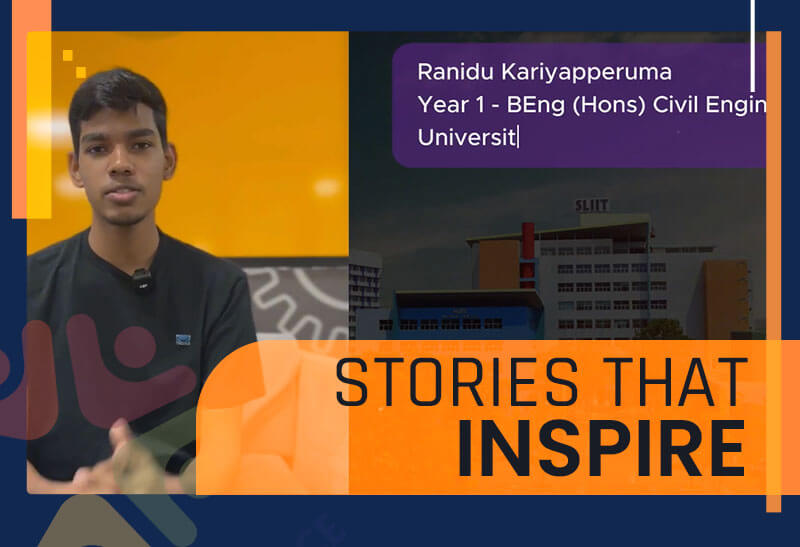 Ranidu Kariyapperuma
Year 1 - BEng (Hons) Civil Engin
Universit

SLIIT

STORIES THAT
INSPIRE